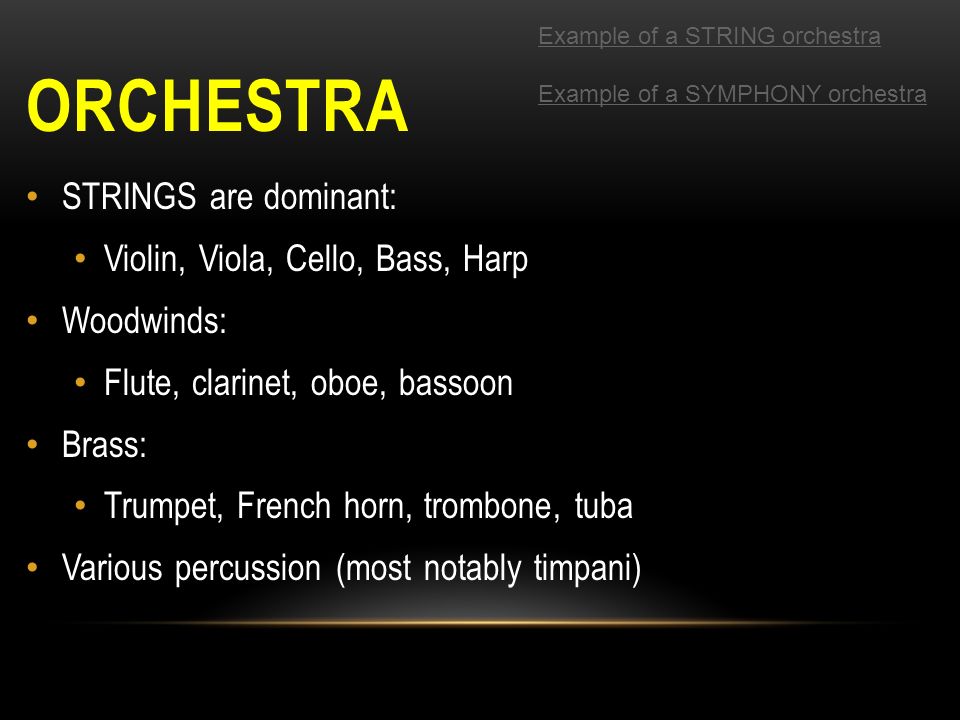 Example of a STRING orchestra

Example of a SYMPHONY orchestra

ORCHESTRA

• STRINGS are dominant:
  • Violin, Viola, Cello, Bass, Harp
• Woodwinds:
  • Flute, clarinet, oboe, bassoon
• Brass:
  • Trumpet, French horn, trombone, tuba
• Various percussion (most notably timpani)